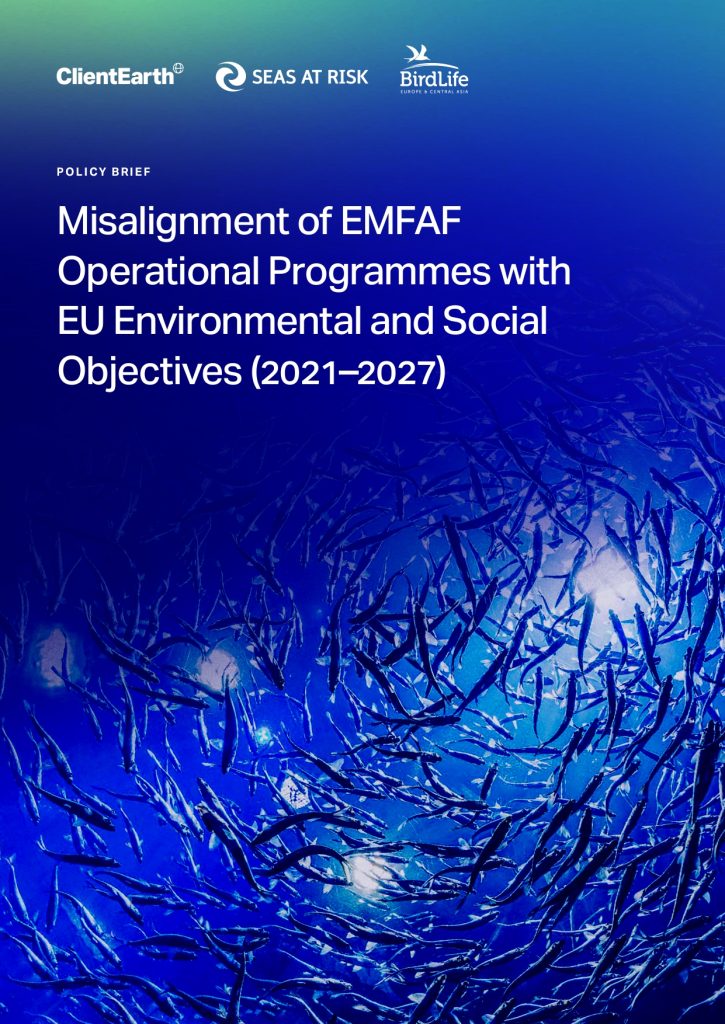 ClientEarth

SEAS AT RISK

BirdLife
EUROPE & CENTRAL ASIA

POLICY BRIEF

Misalignment of EMFAF Operational Programmes with EU Environmental and Social Objectives (2021–2027)